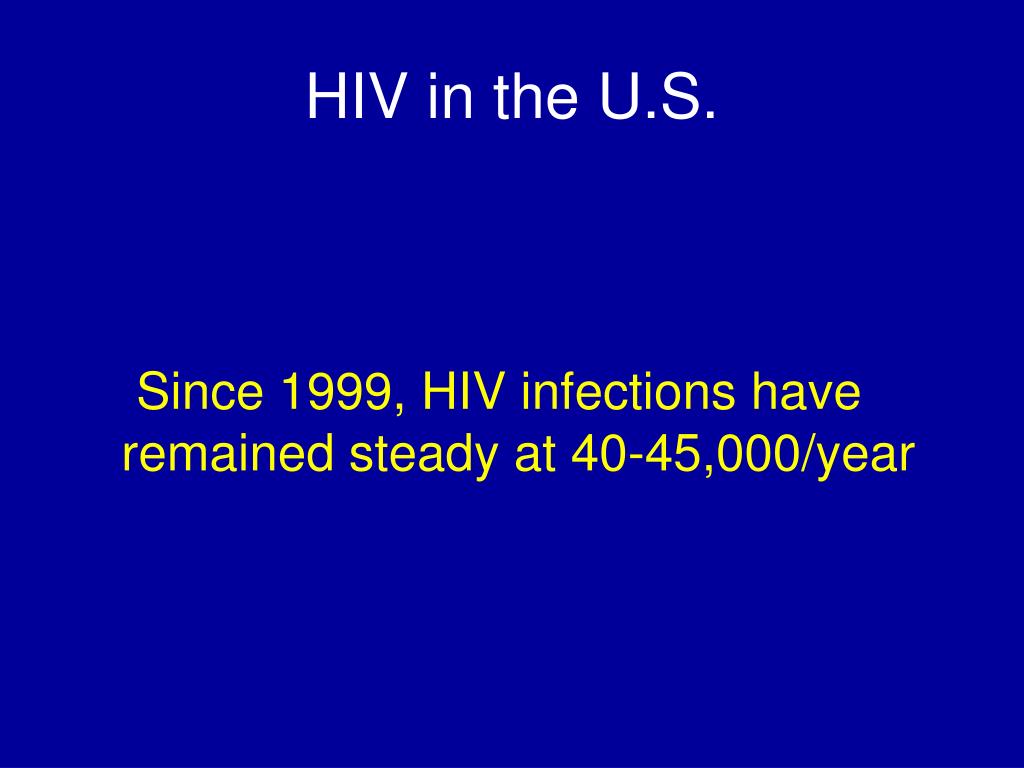 HIV in the U.S.

Since 1999, HIV infections have remained steady at 40-45,000/year